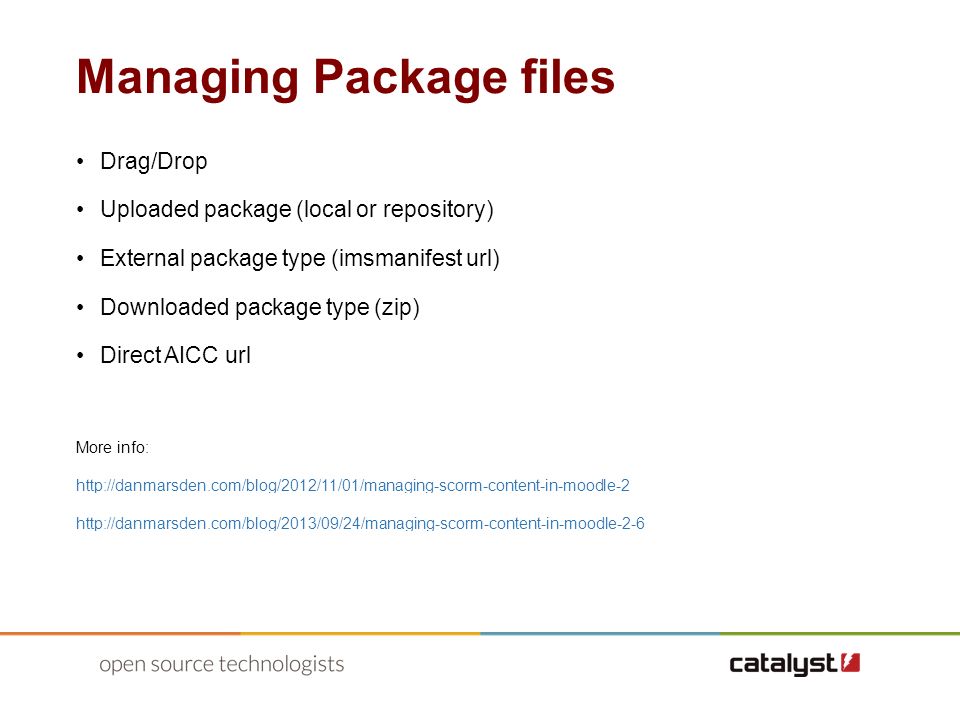 Managing Package files

• Drag/Drop
• Uploaded package (local or repository)
• External package type (imsmanifest url)
• Downloaded package type (zip)
• Direct AICC url

More info:

http://danmarsden.com/blog/2012/11/01/managing-scorm-content-in-moodle-2

http://danmarsden.com/blog/2013/09/24/managing-scorm-content-in-moodle-2-6

open source technologists

catalyst